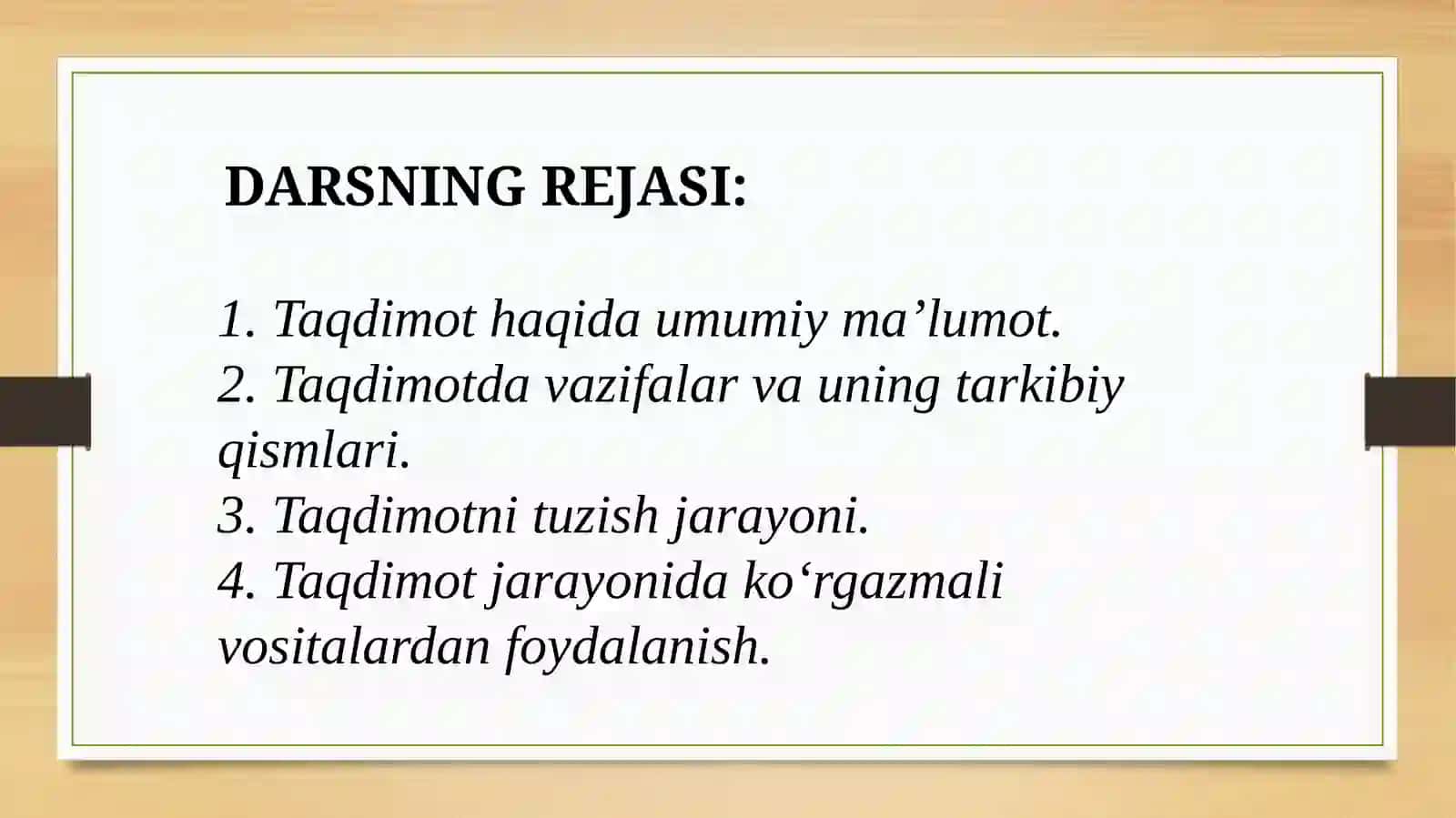 DARSNING REJASI:

1. Taqdimot haqida umumiy ma’lumot.
2. Taqdimotda vazifalar va uning tarkibiy qismlari.
3. Taqdimotni tuzish jarayoni.
4. Taqdimot jarayonida ko‘rgazmali vositalardan foydalanish.